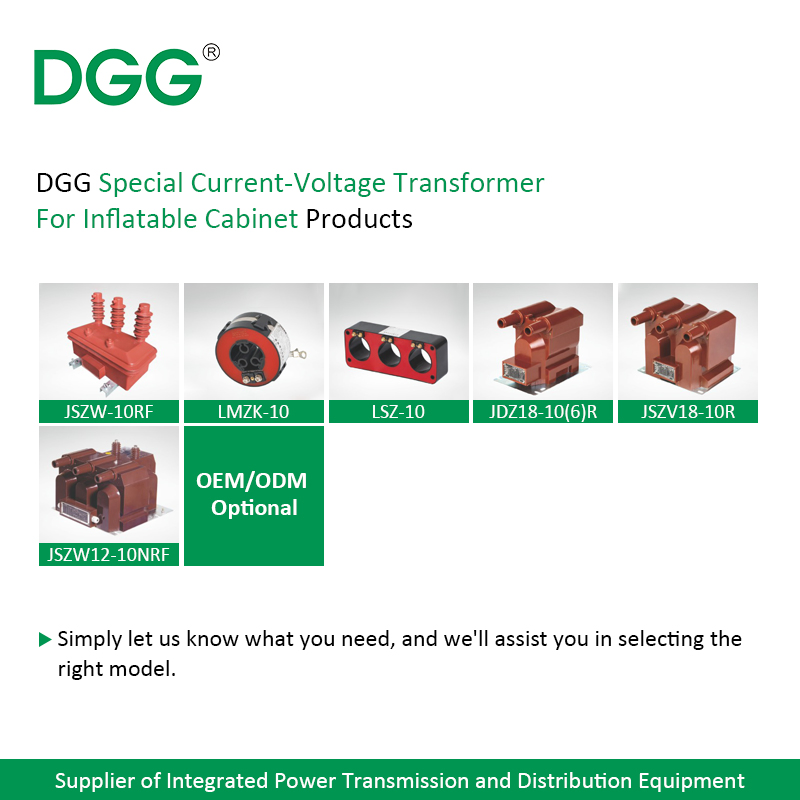 DGG®

DGG Special Current-Voltage Transformer For Inflatable Cabinet Products

JSZW-10RF

LMZK-10

LSZ-10

JDZ18-10(6)R

JSZV18-10R

JSZW12-10NRF

OEM/ODM Optional

▶ Simply let us know what you need, and we'll assist you in selecting the right model.

Supplier of Integrated Power Transmission and Distribution Equipment